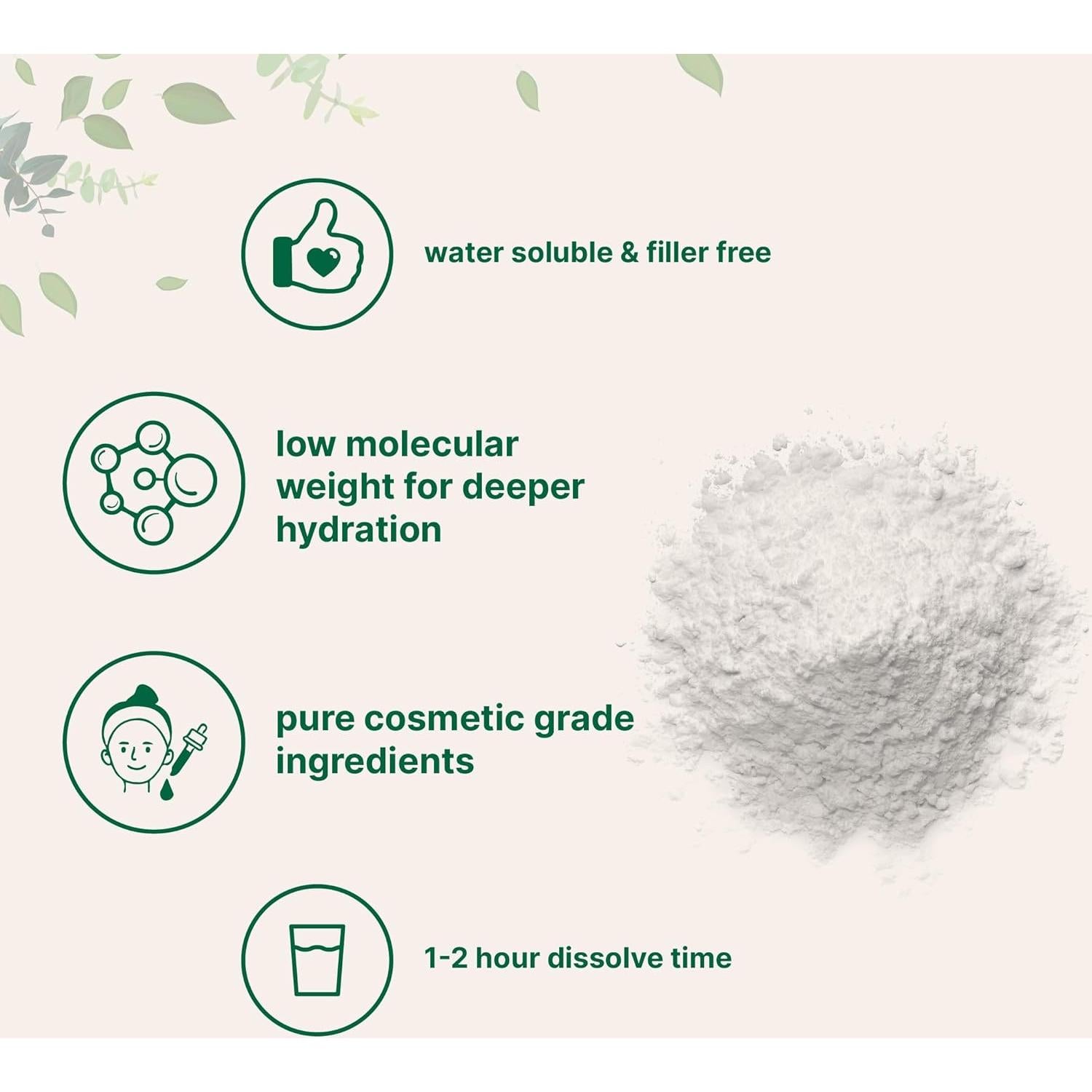 water soluble & filler free

low molecular weight for deeper hydration

pure cosmetic grade ingredients

1-2 hour dissolve time